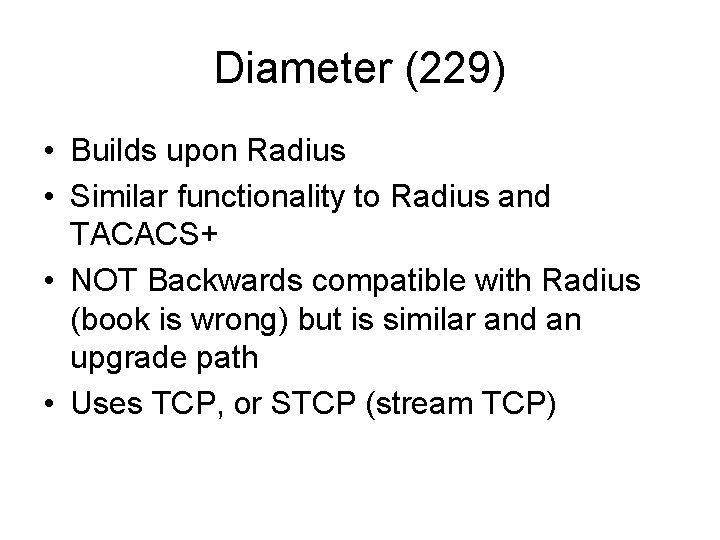 Diameter (229)

• Builds upon Radius
• Similar functionality to Radius and TACACS+
• NOT Backwards compatible with Radius (book is wrong) but is similar and an upgrade path
• Uses TCP, or STCP (stream TCP)